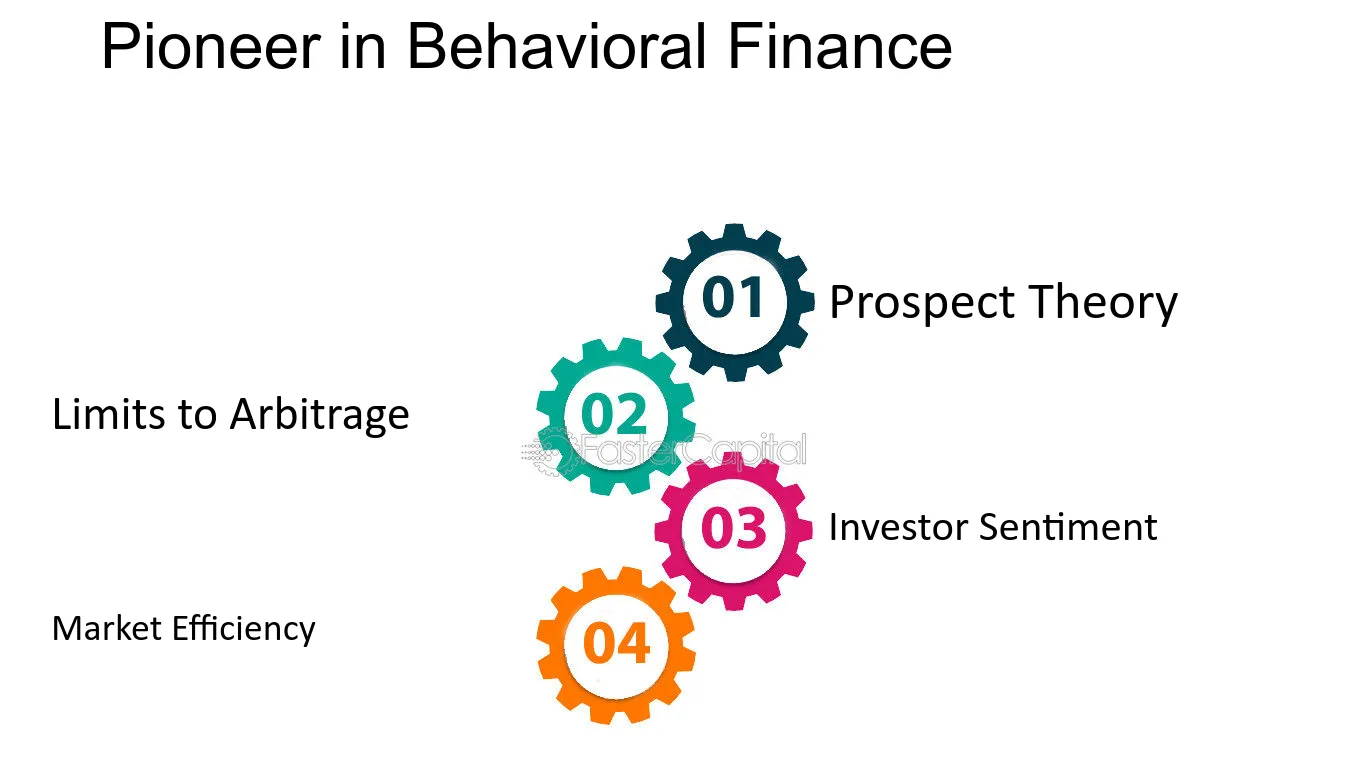 Pioneer in Behavioral Finance

01
Prospect Theory

Limits to Arbitrage
02

03
Investor Sentiment

Market Efficiency
04

FasterCapital